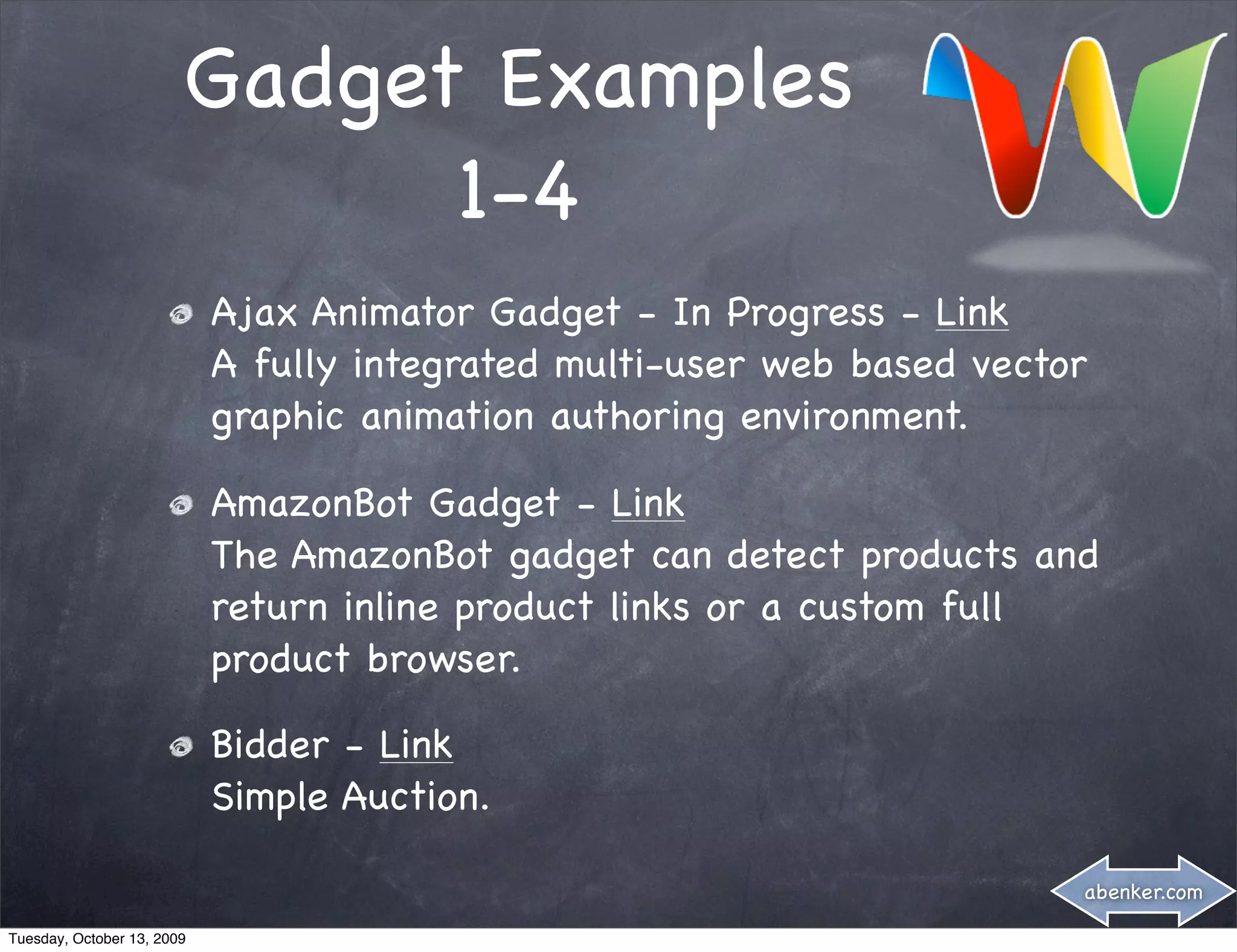 Gadget Examples 1-4

Ajax Animator Gadget - In Progress - Link
A fully integrated multi-user web based vector graphic animation authoring environment.

AmazonBot Gadget - Link
The AmazonBot gadget can detect products and return inline product links or a custom full product browser.

Bidder - Link
Simple Auction.

abenker.com

Tuesday, October 13, 2009